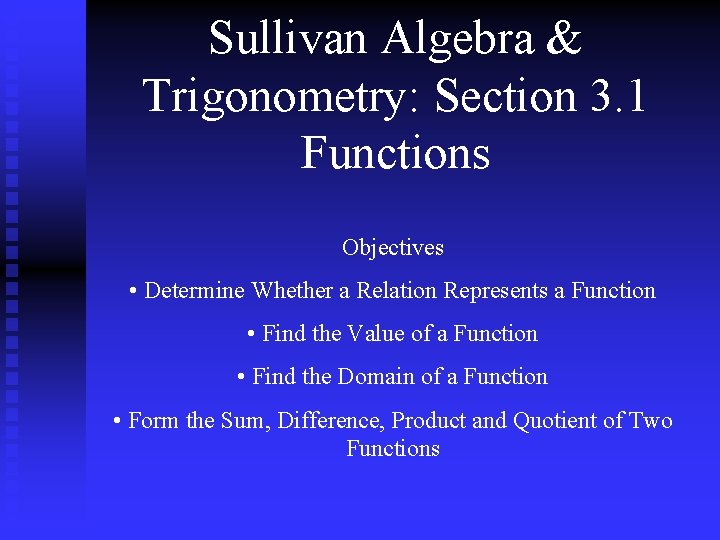 Sullivan Algebra & Trigonometry: Section 3.1 Functions

Objectives

• Determine Whether a Relation Represents a Function

• Find the Value of a Function

• Find the Domain of a Function

• Form the Sum, Difference, Product and Quotient of Two Functions